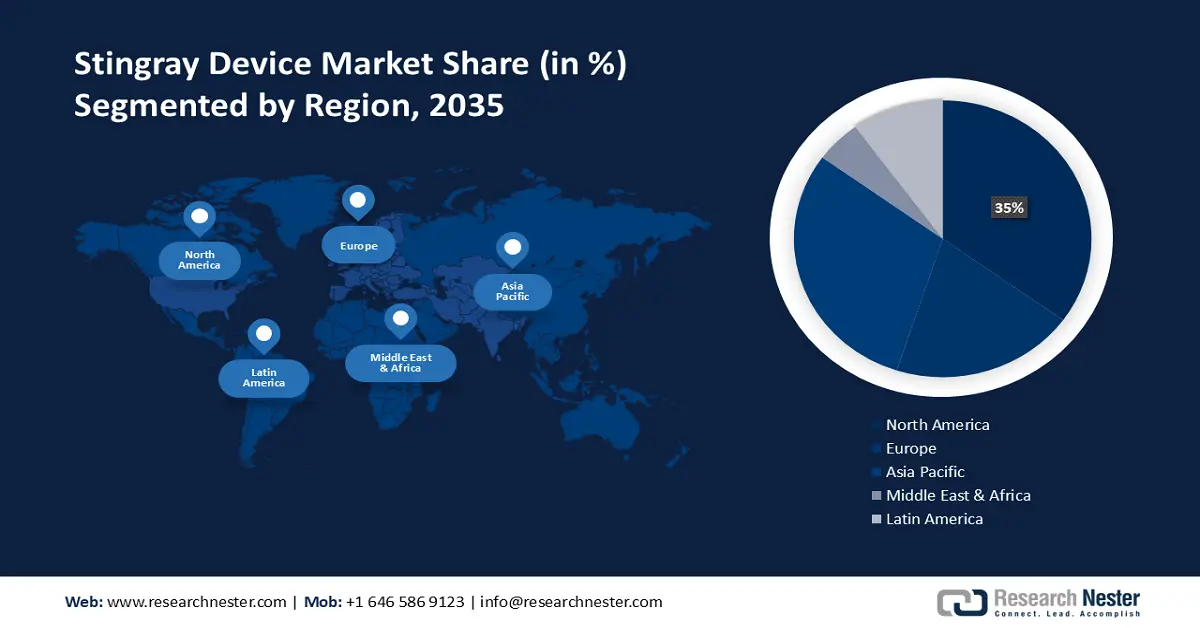 Stingray Device Market Share (in %) Segmented by Region, 2035

North America

Europe

Asia Pacific

Latin America

Middle East & Africa

35%

North America
Europe
Asia Pacific
Middle East & Africa
Latin America

Web: www.researchnester.com | Mob: +1 646 586 9123 | info@researchnester.com

Research Nester
Connect. Lead. Accomplish